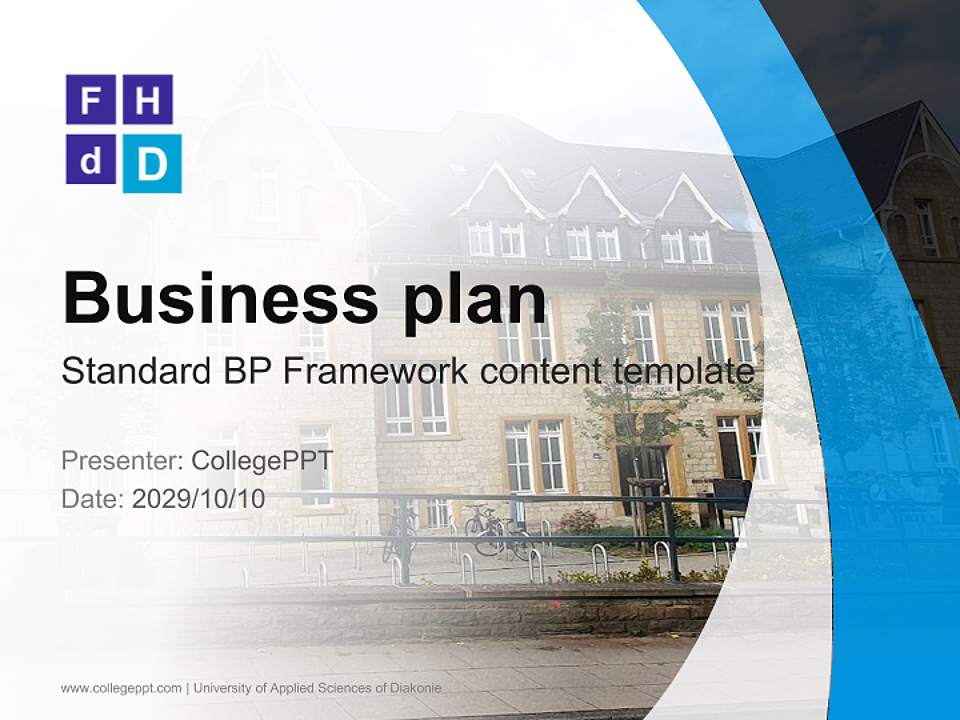 F H
d D

Business plan

Standard BP Framework content template

Presenter: CollegePPT
Date: 2029/10/10

www.collegeppt.com | University of Applied Sciences of Diakonie